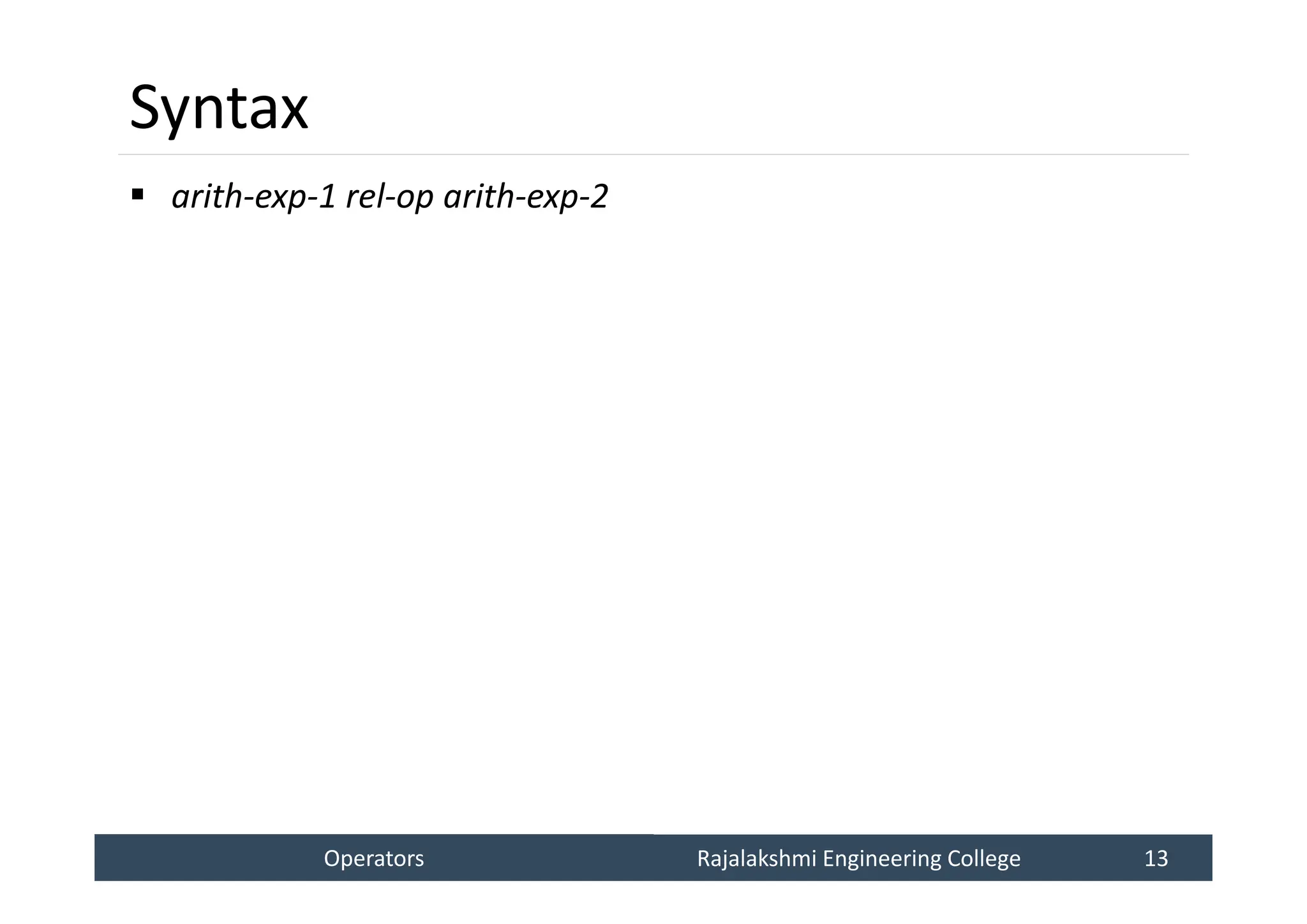 Syntax

▪ arith-exp-1 rel-op arith-exp-2

Operators Rajalakshmi Engineering College 13